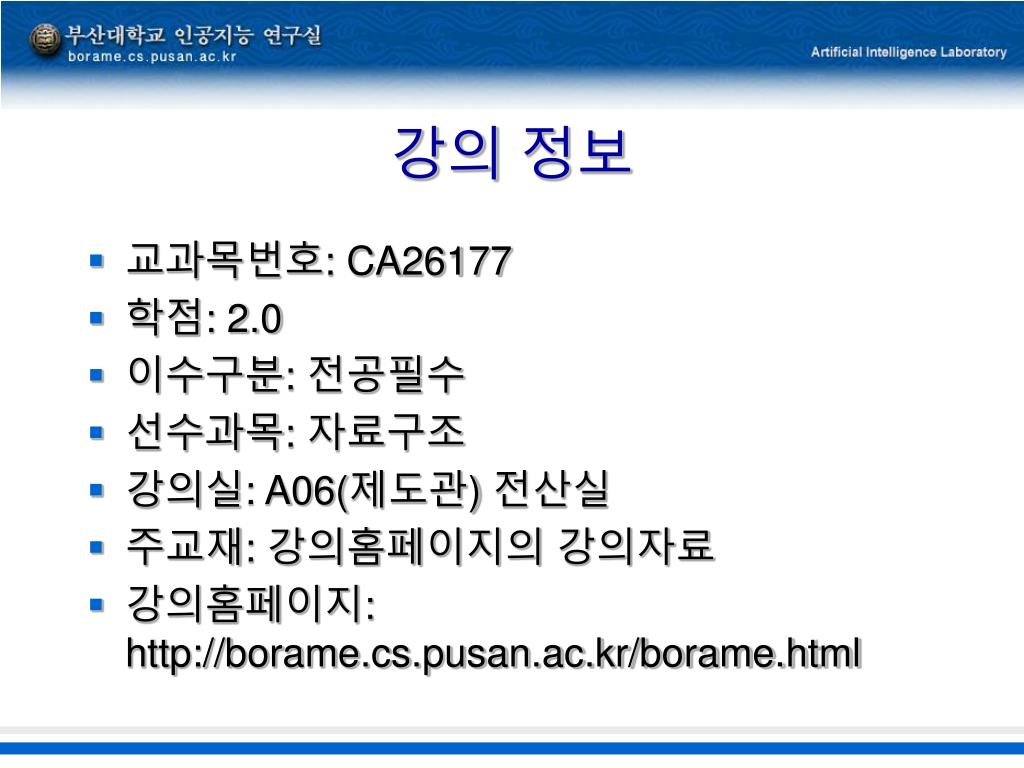 부산대학교 인공지능 연구실
borame.cs.pusan.ac.kr

Artificial Intelligence Laboratory

강의 정보

- 교과목번호: CA26177
- 학점: 2.0
- 이수구분: 전공필수
- 선수과목: 자료구조
- 강의실: A06(제도관) 전산실
- 주교재: 강의홈페이지의 강의자료
- 강의홈페이지: http://borame.cs.pusan.ac.kr/borame.html